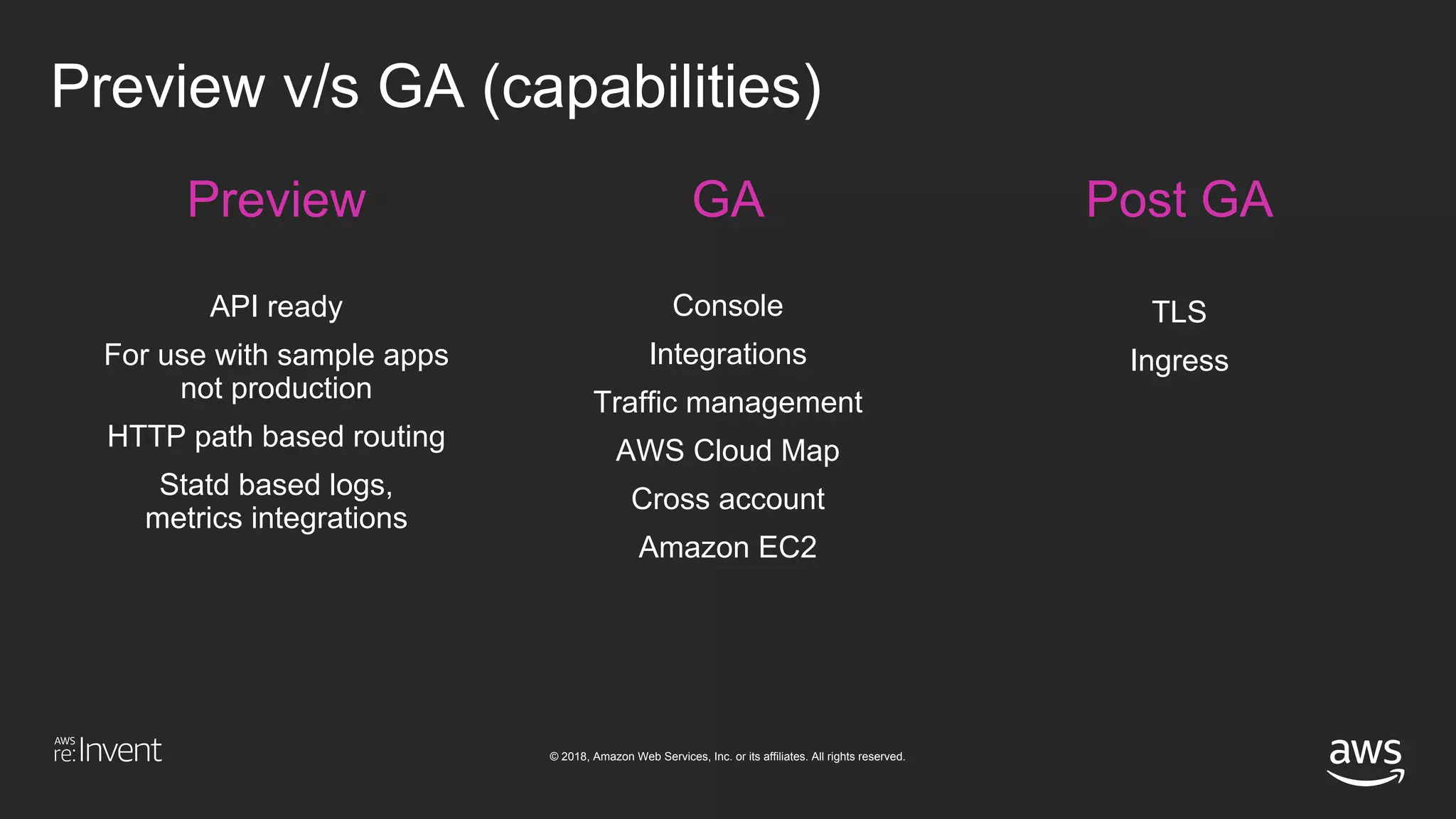 Preview v/s GA (capabilities)

Preview

API ready

For use with sample apps not production

HTTP path based routing

Statd based logs, metrics integrations

GA

Console

Integrations

Traffic management

AWS Cloud Map

Cross account

Amazon EC2

Post GA

TLS

Ingress

AWS re:Invent

© 2018, Amazon Web Services, Inc. or its affiliates. All rights reserved.

aws